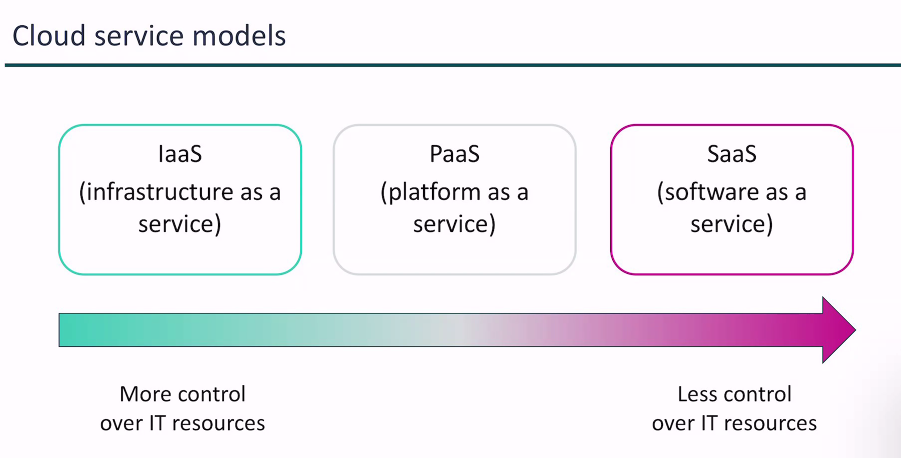 Cloud service models

IaaS (infrastructure as a service)

PaaS (platform as a service)

SaaS (software as a service)

More control over IT resources

Less control over IT resources